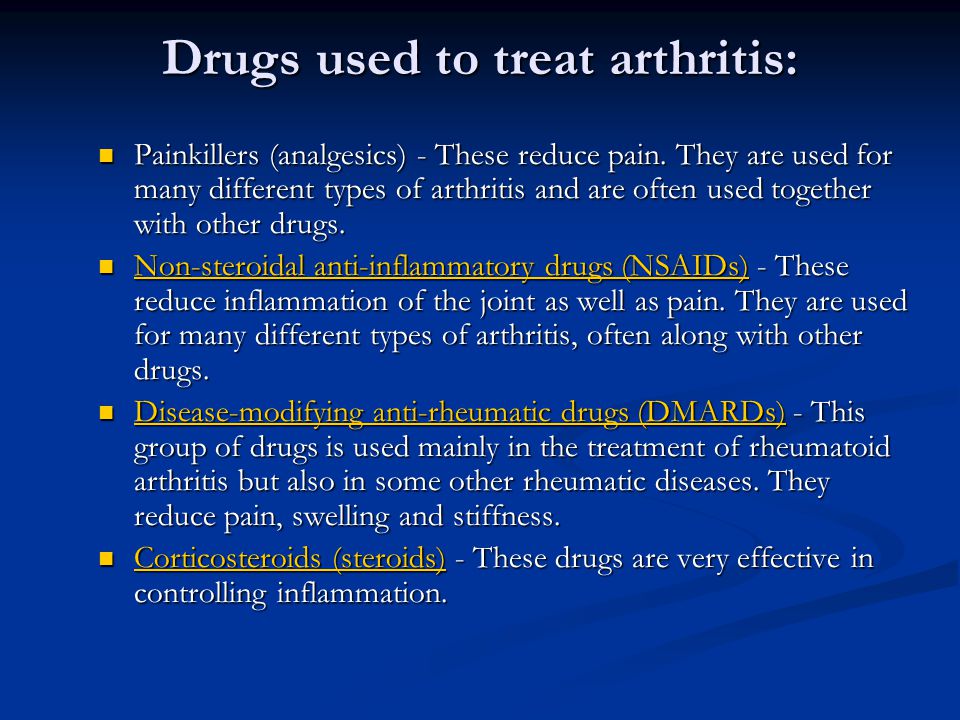 Drugs used to treat arthritis:

Painkillers (analgesics) - These reduce pain. They are used for many different types of arthritis and are often used together with other drugs.

Non-steroidal anti-inflammatory drugs (NSAIDs) - These reduce inflammation of the joint as well as pain. They are used for many different types of arthritis, often along with other drugs.

Disease-modifying anti-rheumatic drugs (DMARDs) - This group of drugs is used mainly in the treatment of rheumatoid arthritis but also in some other rheumatic diseases. They reduce pain, swelling and stiffness.

Corticosteroids (steroids) - These drugs are very effective in controlling inflammation.